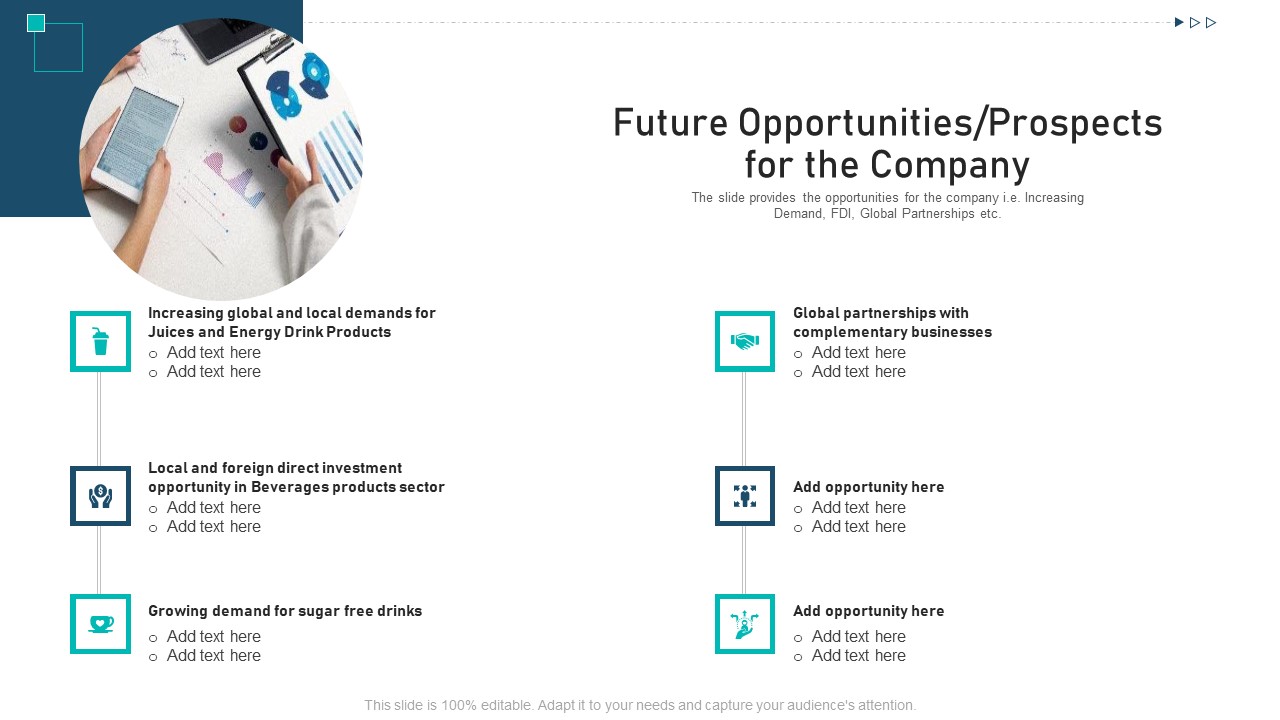 Future Opportunities/Prospects for the Company

The slide provides the opportunities for the company i.e. Increasing Demand, FDI, Global Partnerships etc.

Increasing global and local demands for Juices and Energy Drink Products
○ Add text here
○ Add text here

Local and foreign direct investment opportunity in Beverages products sector
○ Add text here
○ Add text here

Growing demand for sugar free drinks
○ Add text here
○ Add text here

Global partnerships with complementary businesses
○ Add text here
○ Add text here

Add opportunity here
○ Add text here
○ Add text here

Add opportunity here
○ Add text here
○ Add text here

This slide is 100% editable. Adapt it to your needs and capture your audience's attention.